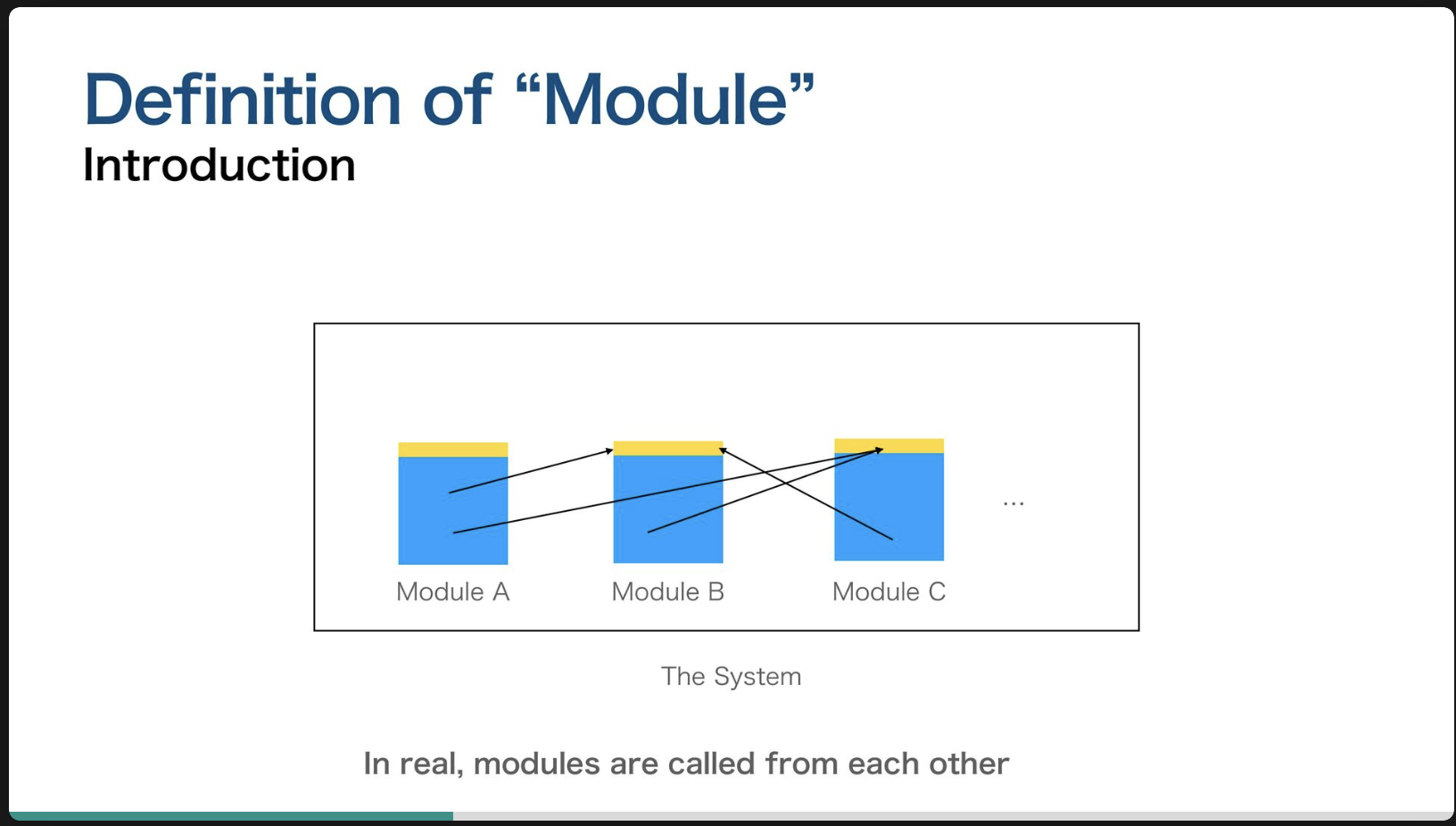 Definition of “Module”
Introduction

Module A
Module B
Module C
...

The System

In real, modules are called from each other